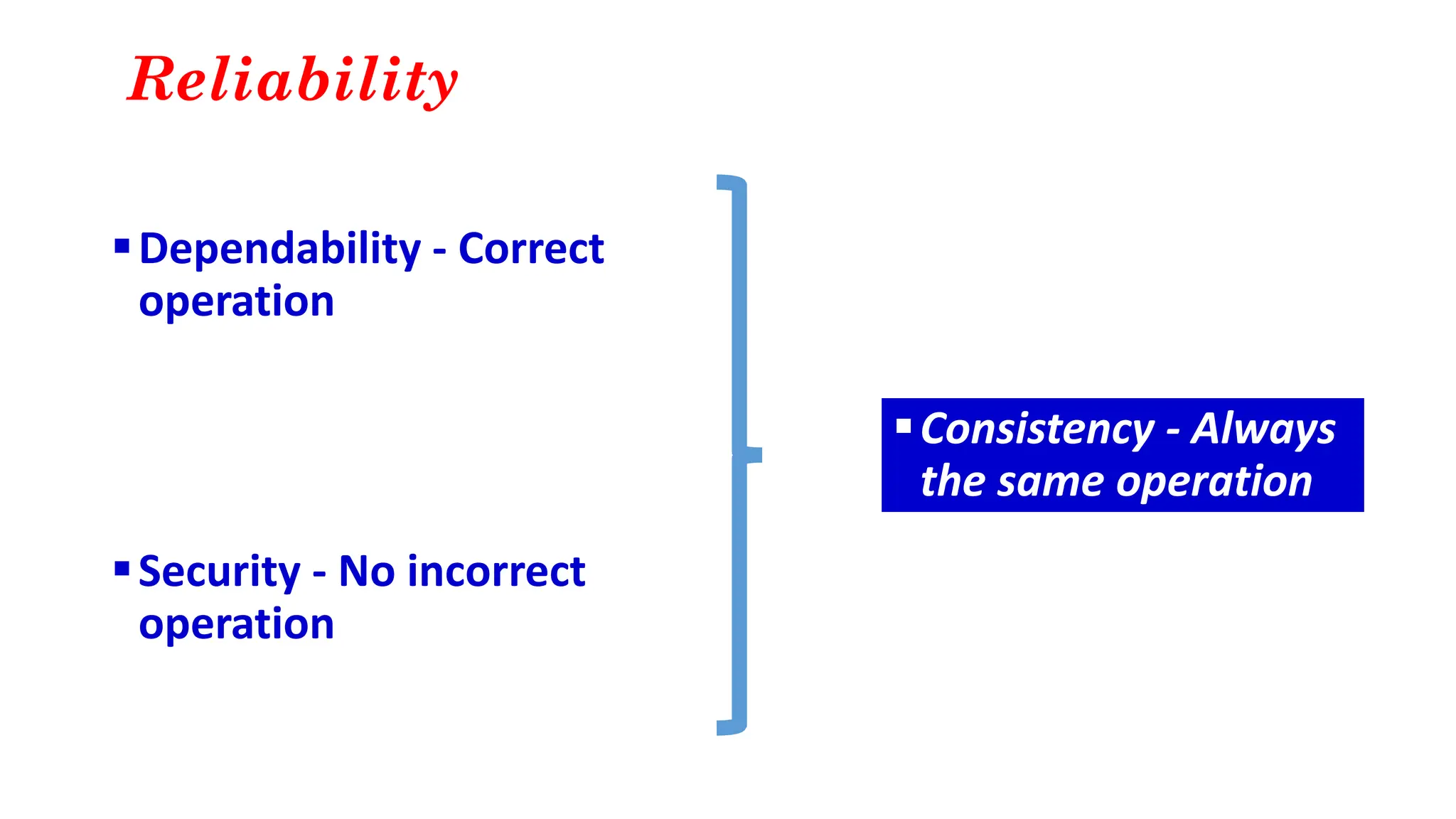 Reliability

▪ Dependability - Correct operation

▪ Security - No incorrect operation

▪ Consistency - Always the same operation